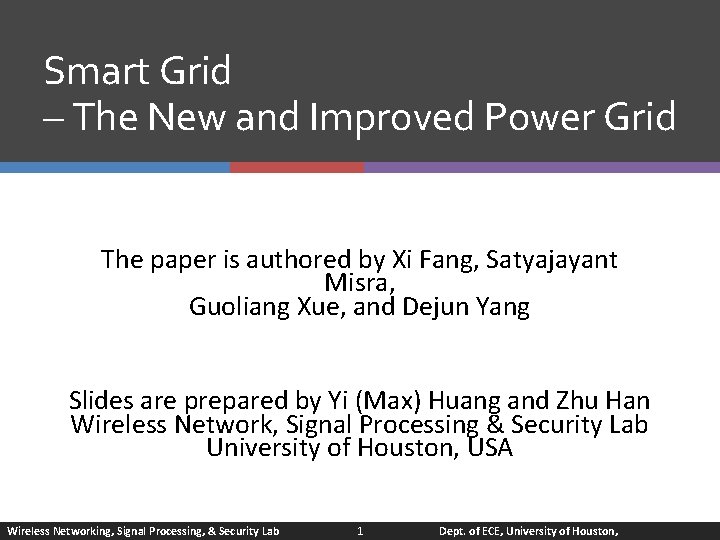 Smart Grid
– The New and Improved Power Grid

The paper is authored by Xi Fang, Satyajayant Misra, Guoliang Xue, and Dejun Yang

Slides are prepared by Yi (Max) Huang and Zhu Han
Wireless Network, Signal Processing & Security Lab
University of Houston, USA

Wireless Networking, Signal Processing, & Security Lab 1 Dept. of ECE, University of Houston,